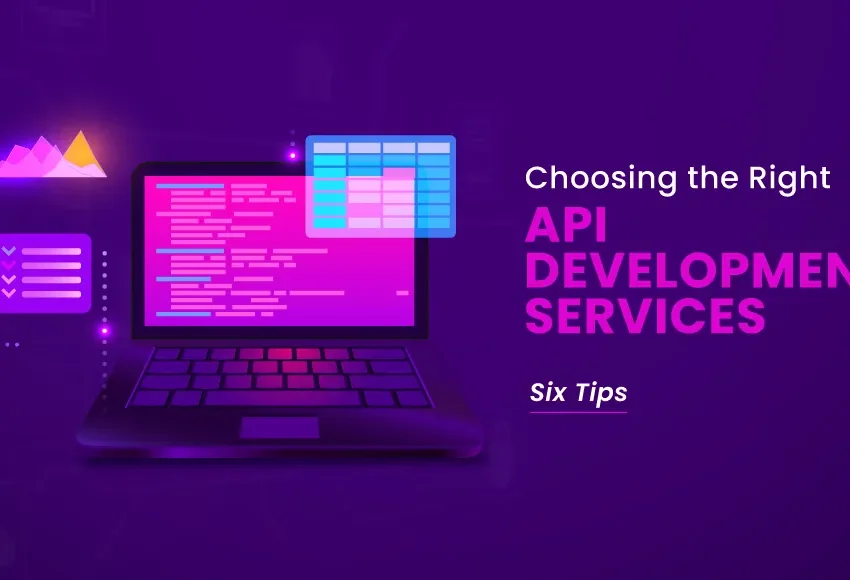 Choosing the Right

API
DEVELOPMEN
SERVICES

Six Tips